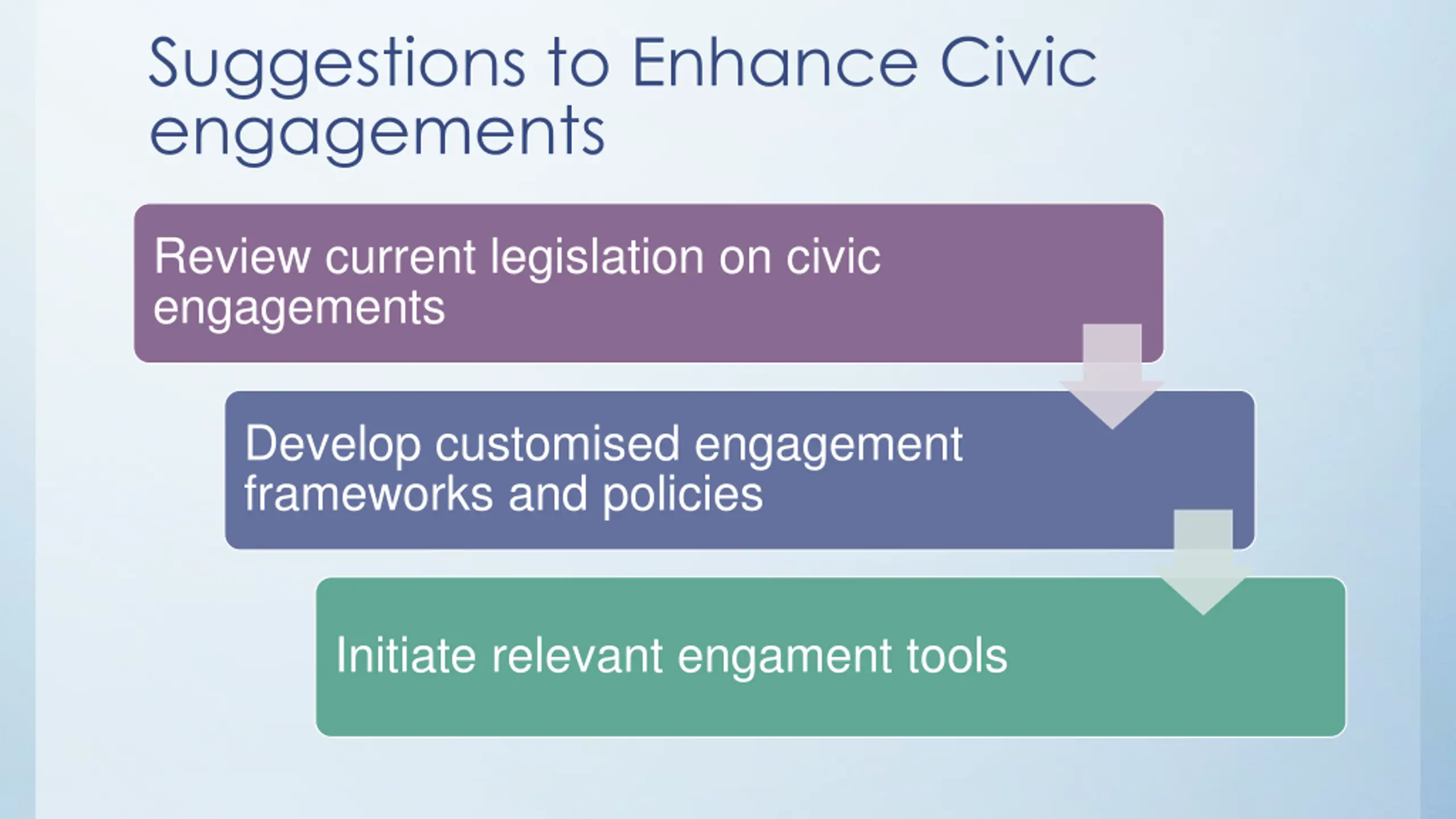 Suggestions to Enhance Civic engagements

Review current legislation on civic engagements

Develop customised engagement frameworks and policies

Initiate relevant engament tools